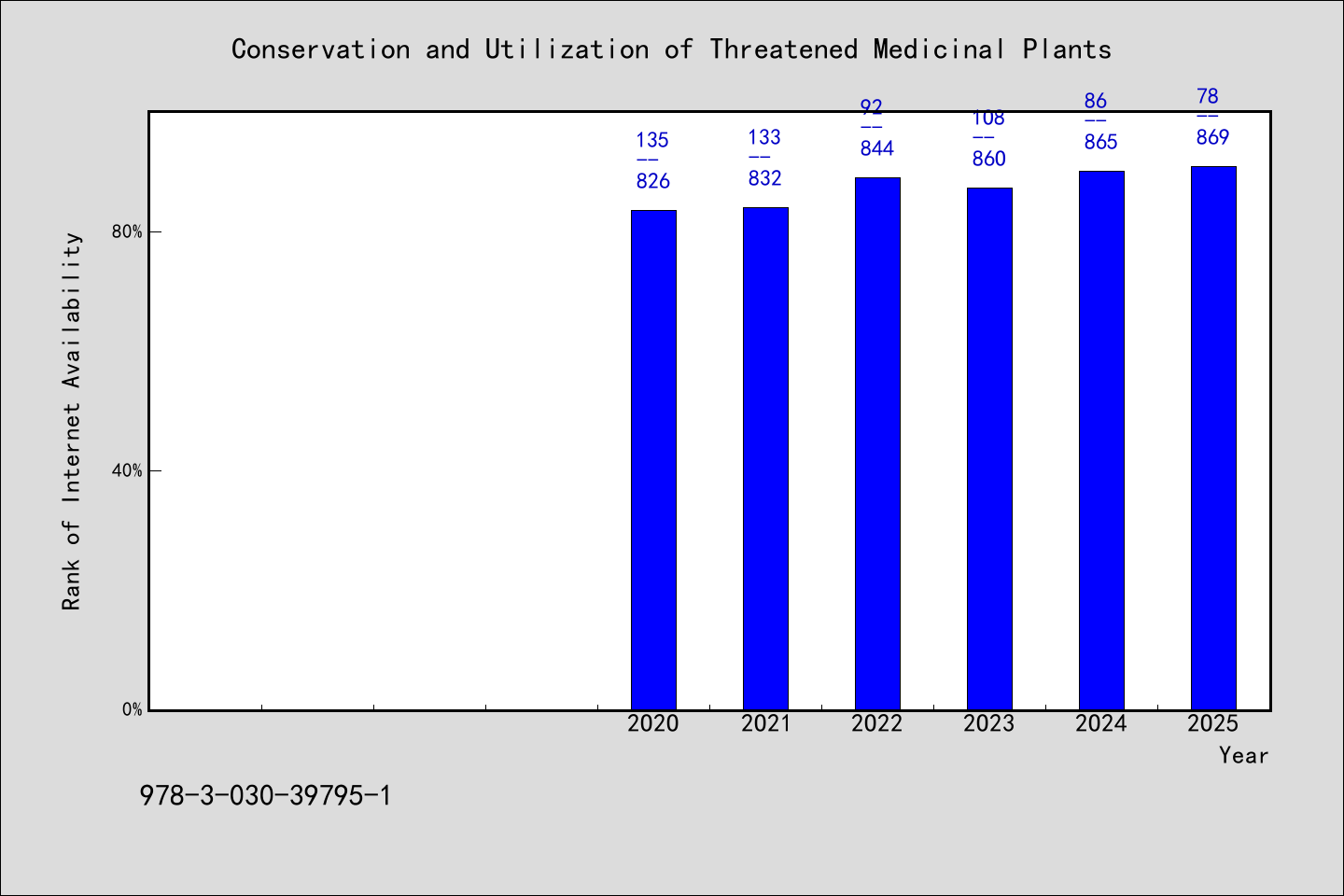 Conservation and Utilization of Threatened Medicinal Plants

Rank of Internet Availability

80%

40%

0%

135
--
826

133
--
832

92
--
844

108
--
860

86
--
865

78
--
869

2020 2021 2022 2023 2024 2025

Year

978-3-030-39795-1